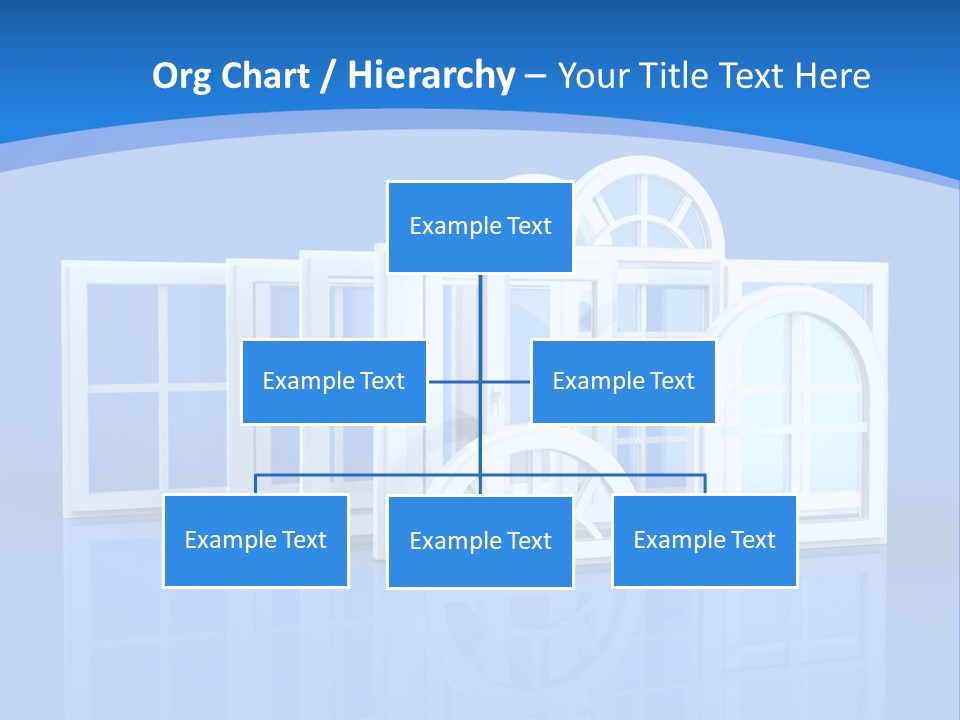 Org Chart / Hierarchy – Your Title Text Here

Example Text

Example Text

Example Text

Example Text

Example Text

Example Text